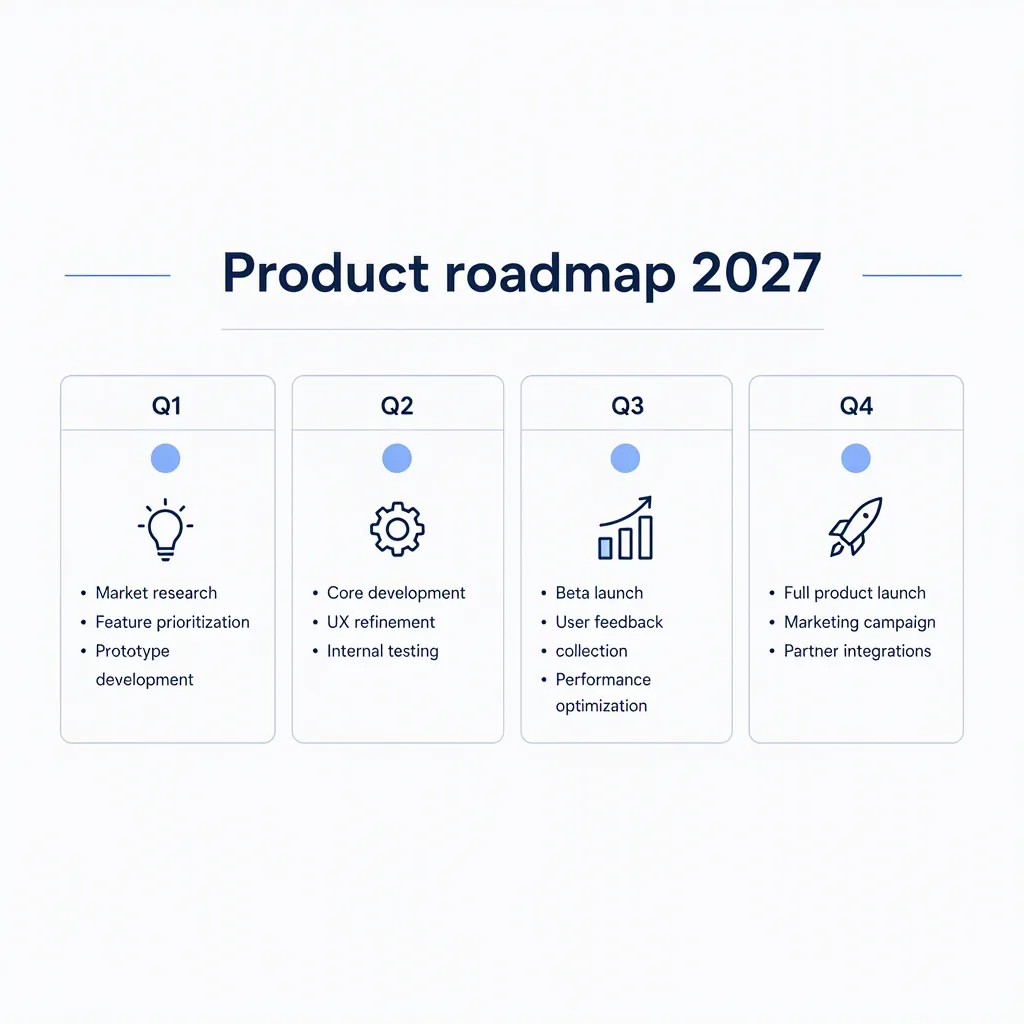 Product roadmap 2027

Q1

• Market research
• Feature prioritization
• Prototype development

Q2

• Core development
• UX refinement
• Internal testing

Q3

• Beta launch
• User feedback
• collection
• Performance optimization

Q4

• Full product launch
• Marketing campaign
• Partner integrations